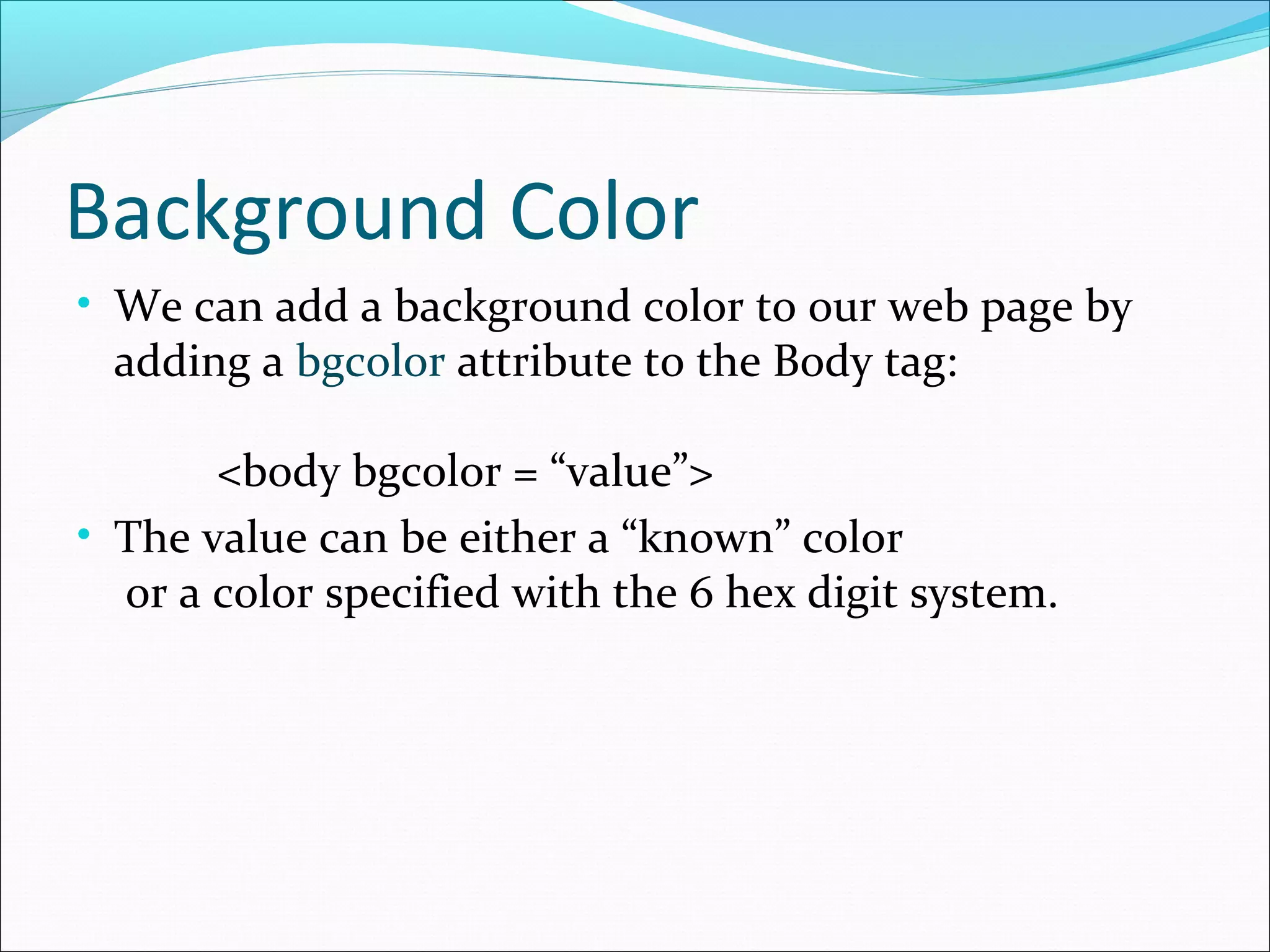 Background Color

• We can add a background color to our web page by adding a bgcolor attribute to the Body tag:

<body bgcolor = “value”>

• The value can be either a “known” color or a color specified with the 6 hex digit system.